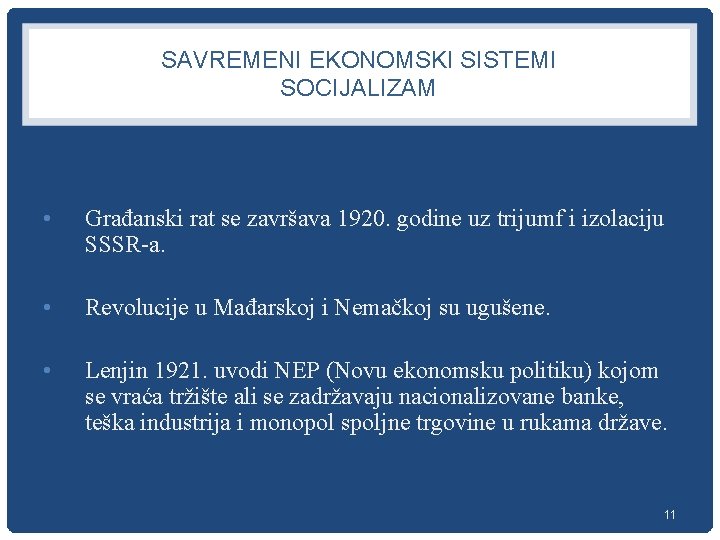 SAVREMENI EKONOMSKI SISTEMI
SOCIJALIZAM

• Građanski rat se završava 1920. godine uz trijumf i izolaciju SSSR-a.

• Revolucije u Mađarskoj i Nemačkoj su ugušene.

• Lenjin 1921. uvodi NEP (Novu ekonomsku politiku) kojom se vraća tržište ali se zadržavaju nacionalizovane banke, teška industrija i monopol spoljne trgovine u rukama države.

11